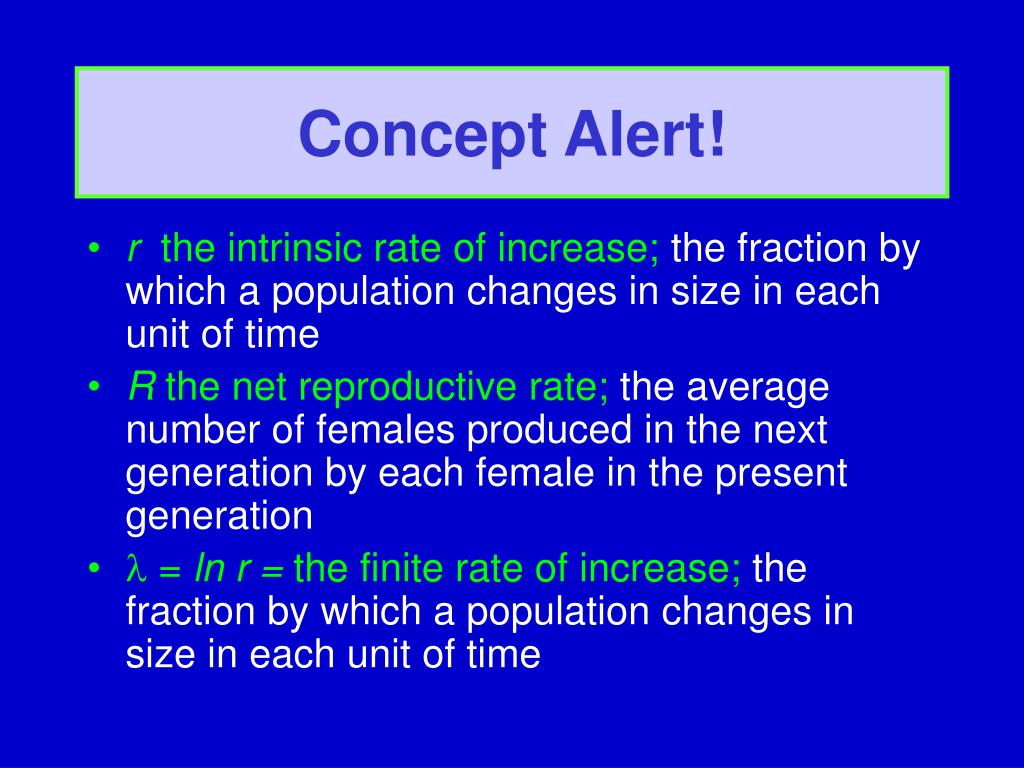 Concept Alert!

• $r$ the intrinsic rate of increase; the fraction by which a population changes in size in each unit of time

• $R$ the net reproductive rate; the average number of females produced in the next generation by each female in the present generation

• $\lambda = ln\ r =$ the finite rate of increase; the fraction by which a population changes in size in each unit of time